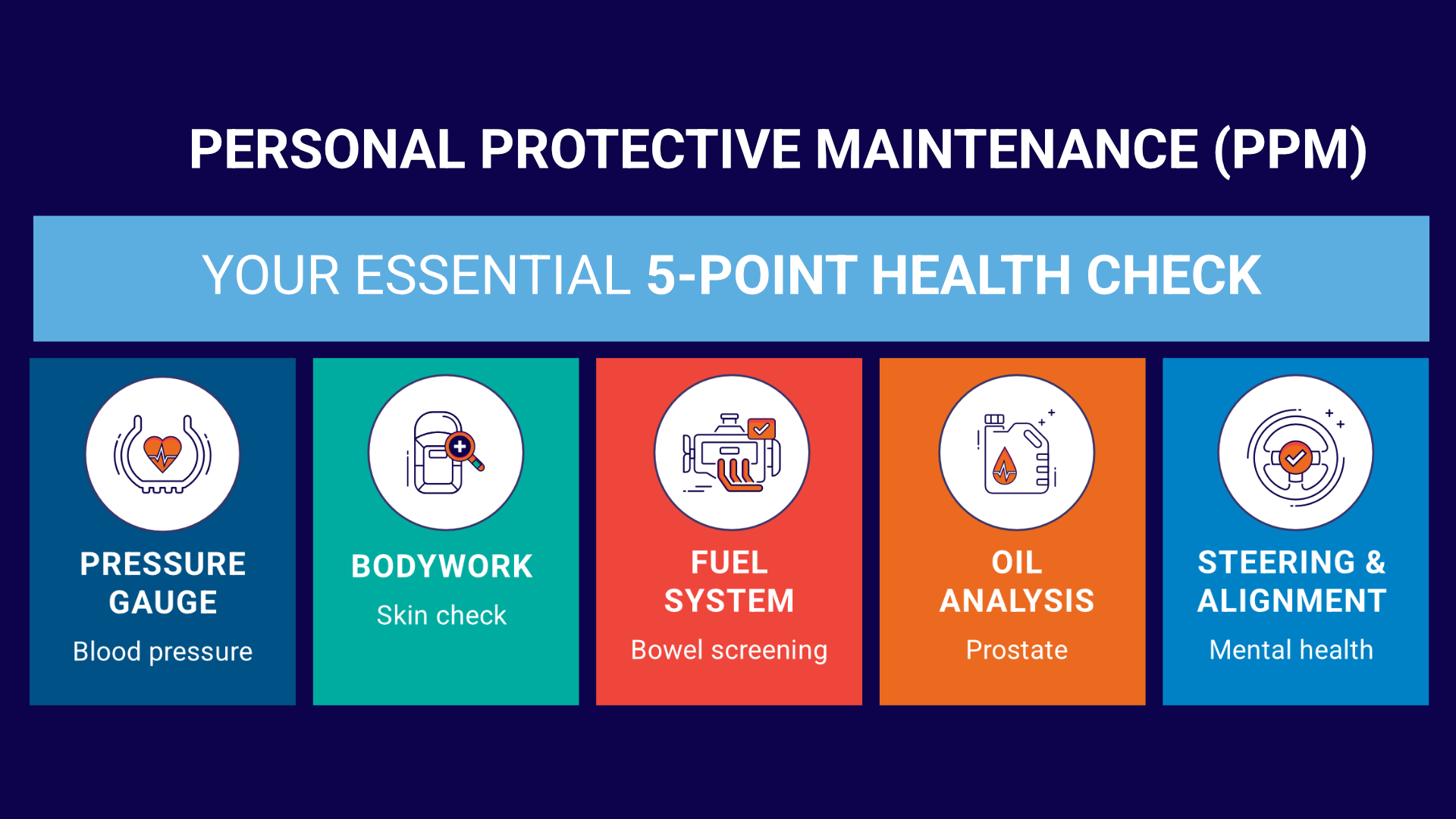 PERSONAL PROTECTIVE MAINTENANCE (PPM)

YOUR ESSENTIAL 5-POINT HEALTH CHECK

PRESSURE GAUGE
Blood pressure

BODYWORK
Skin check

FUEL SYSTEM
Bowel screening

OIL ANALYSIS
Prostate

STEERING & ALIGNMENT
Mental health